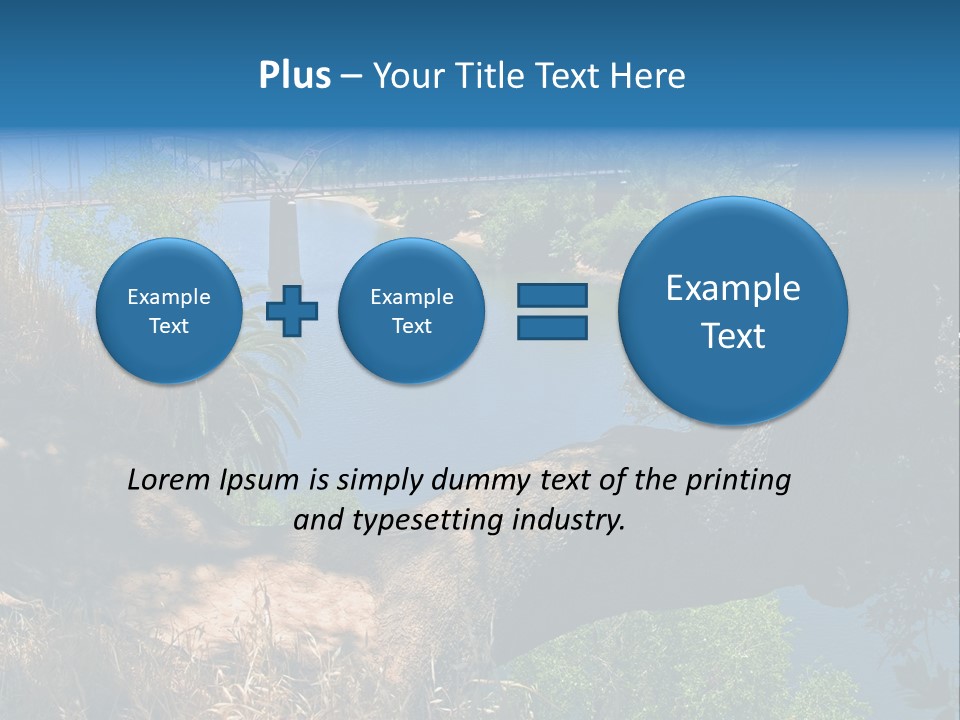 Plus – Your Title Text Here

Example Text

Example Text

Example Text

Lorem Ipsum is simply dummy text of the printing and typesetting industry.